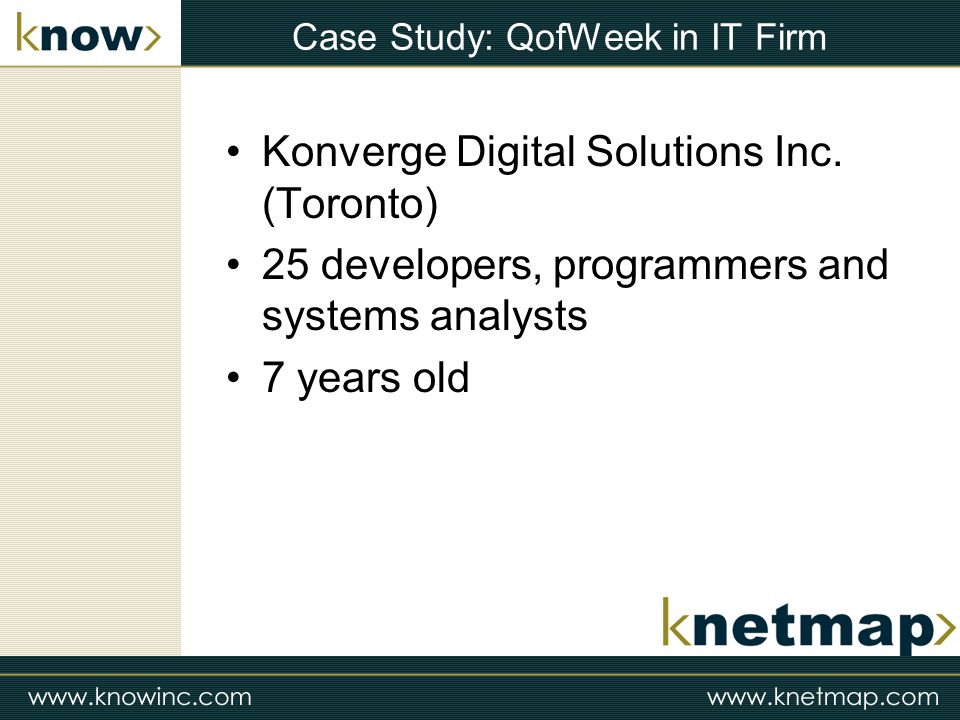 know>

Case Study: QofWeek in IT Firm

• Konverge Digital Solutions Inc. (Toronto)
• 25 developers, programmers and systems analysts
• 7 years old

knetmap>

www.knowinc.com

www.knetmap.com